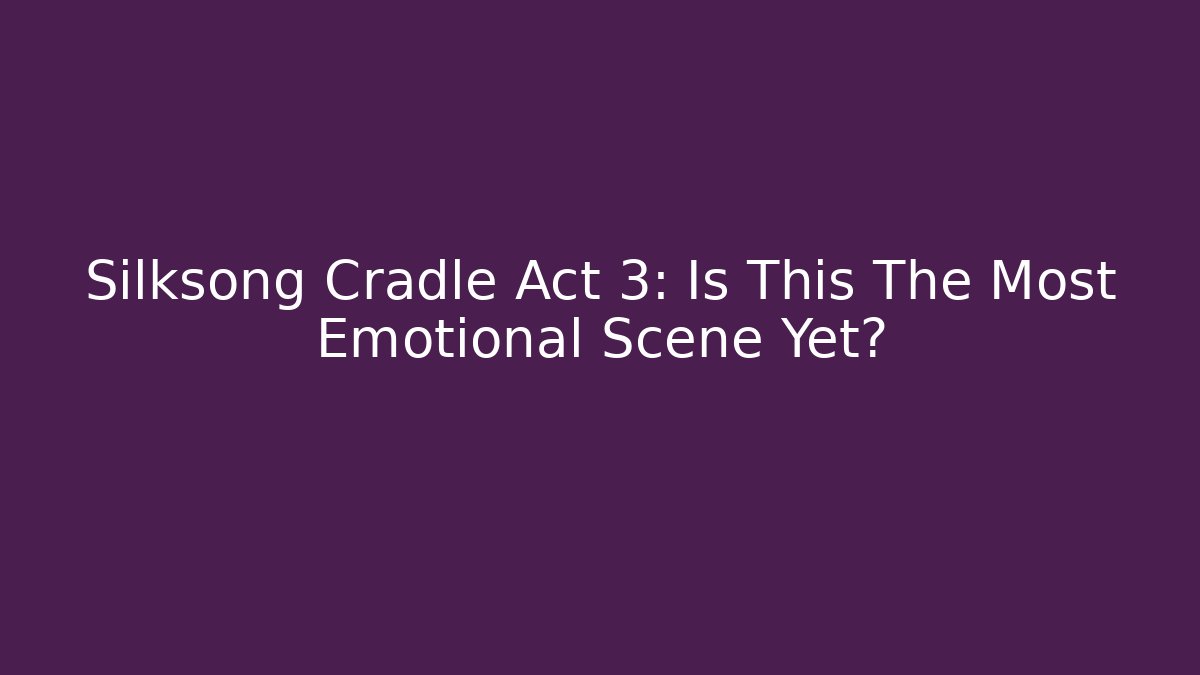 Silksong Cradle Act 3: Is This The Most Emotional Scene Yet?